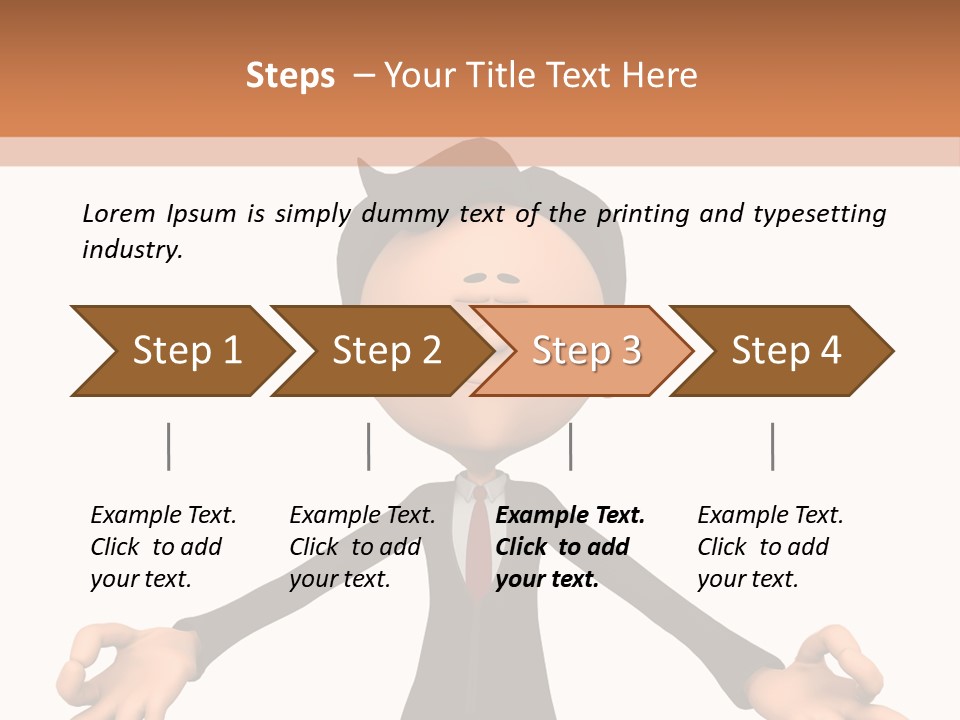 Steps – Your Title Text Here

Lorem Ipsum is simply dummy text of the printing and typesetting industry.

Step 1

Step 2

Step 3

Step 4

Example Text. Click to add your text.

Example Text. Click to add your text.

Example Text. Click to add your text.

Example Text. Click to add your text.